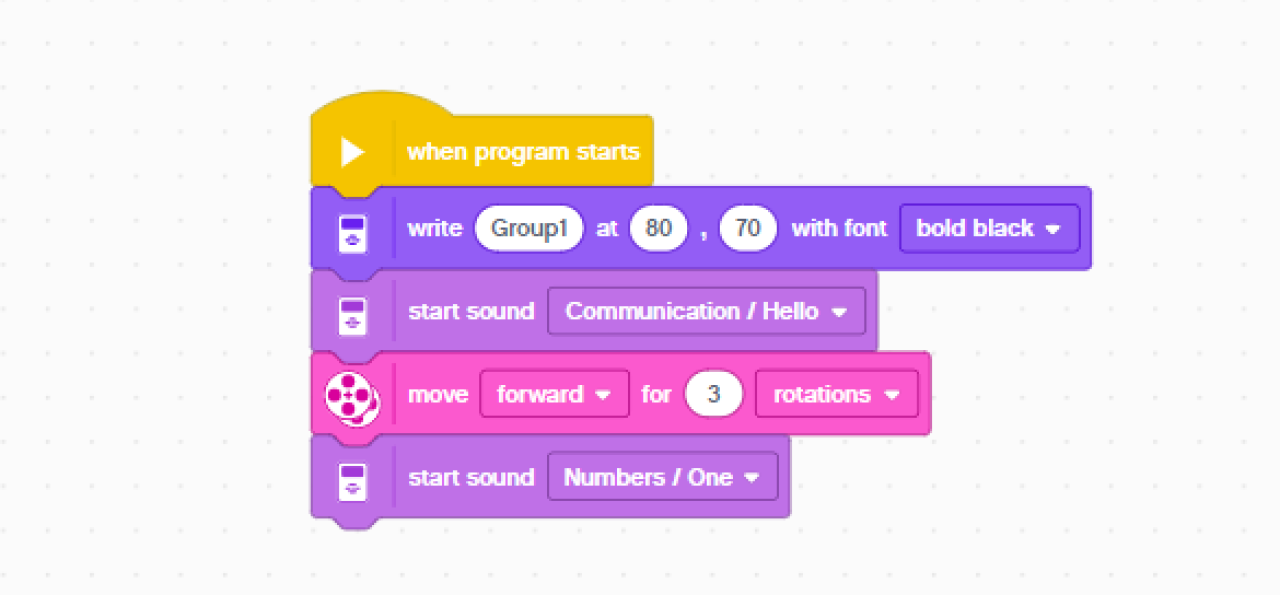 when program starts

write Group1 at 80 , 70 with font bold black

start sound Communication / Hello

move forward for 3 rotations

start sound Numbers / One